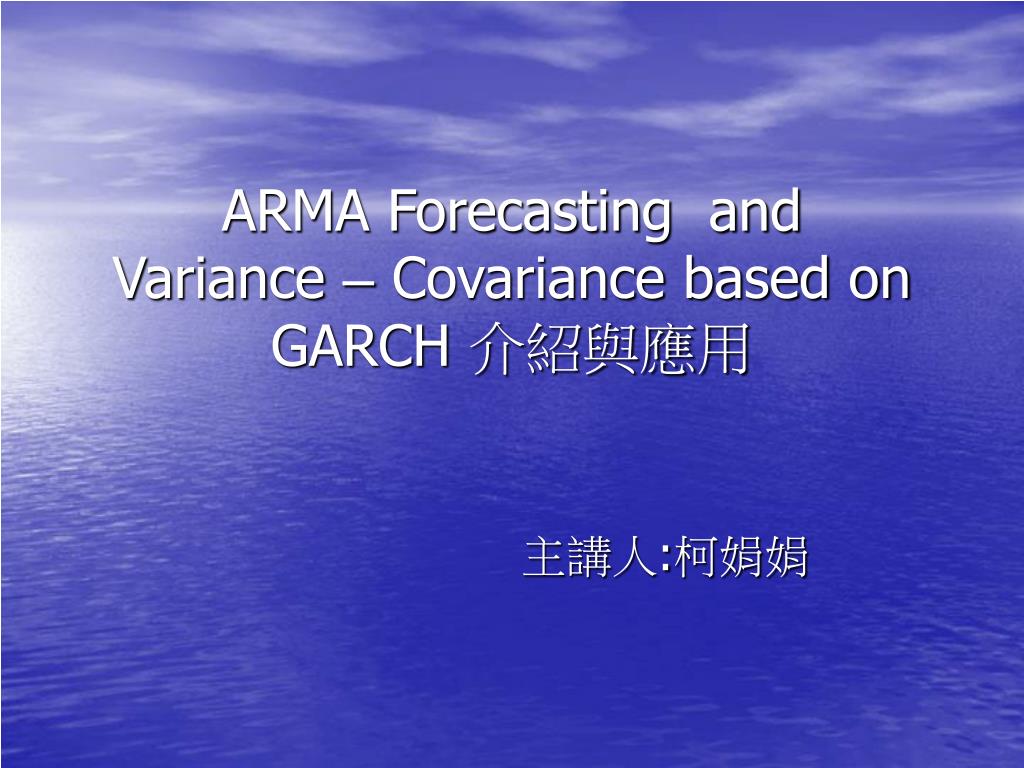 ARMA Forecasting and Variance – Covariance based on GARCH 介紹與應用

主講人:柯娟娟